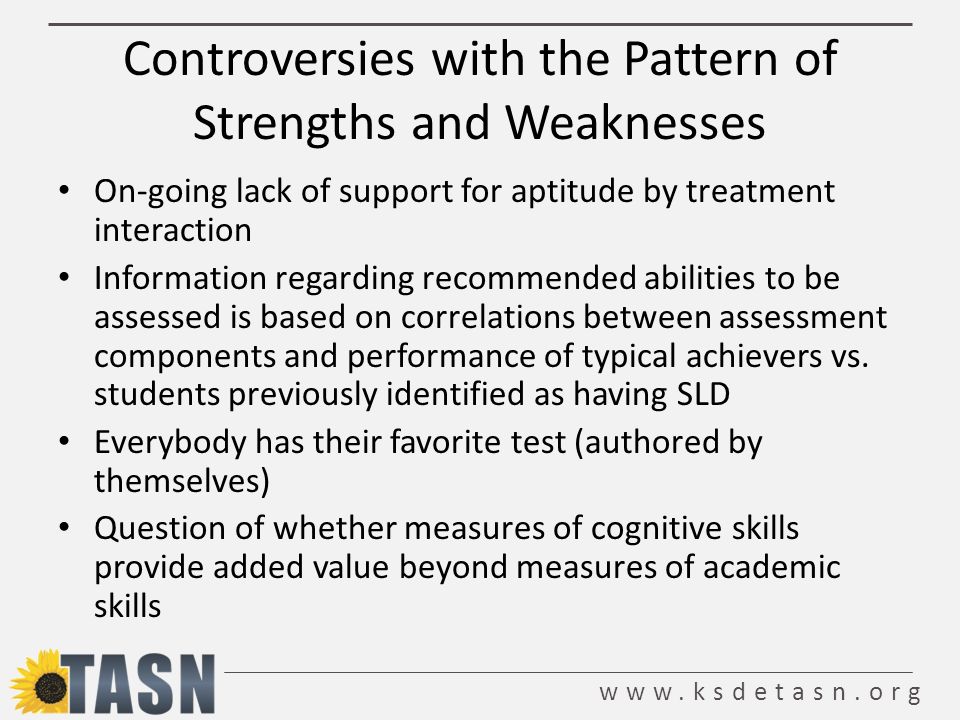 Controversies with the Pattern of Strengths and Weaknesses

• On-going lack of support for aptitude by treatment interaction
• Information regarding recommended abilities to be assessed is based on correlations between assessment components and performance of typical achievers vs. students previously identified as having SLD
• Everybody has their favorite test (authored by themselves)
• Question of whether measures of cognitive skills provide added value beyond measures of academic skills

TASN

www.ksdetasn.org